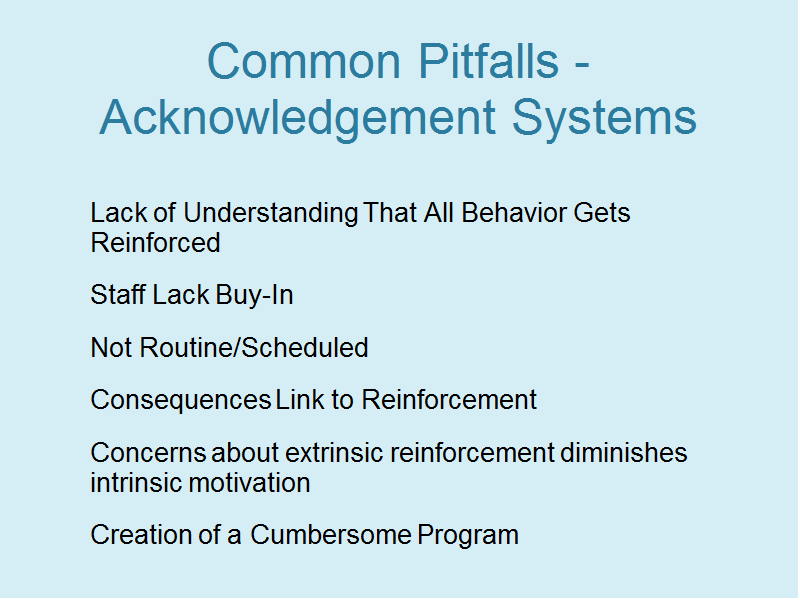 Common Pitfalls - Acknowledgement Systems

Lack of Understanding That All Behavior Gets Reinforced

Staff Lack Buy-In

Not Routine/Scheduled

Consequences Link to Reinforcement

Concerns about extrinsic reinforcement diminishes intrinsic motivation

Creation of a Cumbersome Program